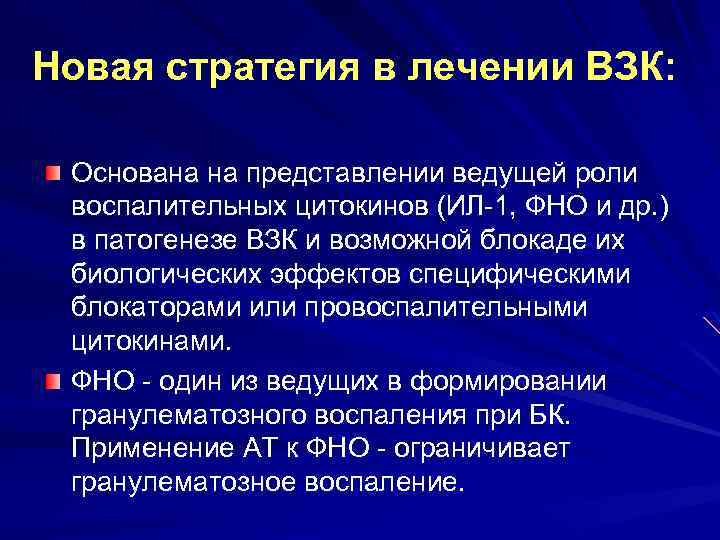 Новая стратегия в лечении ВЗК:

Основана на представлении ведущей роли воспалительных цитокинов (ИЛ-1, ФНО и др.) в патогенезе ВЗК и возможной блокаде их биологических эффектов специфическими блокаторами или провоспалительными цитокинами.

ФНО - один из ведущих в формировании гранулематозного воспаления при БК. Применение АТ к ФНО - ограничивает гранулематозное воспаление.